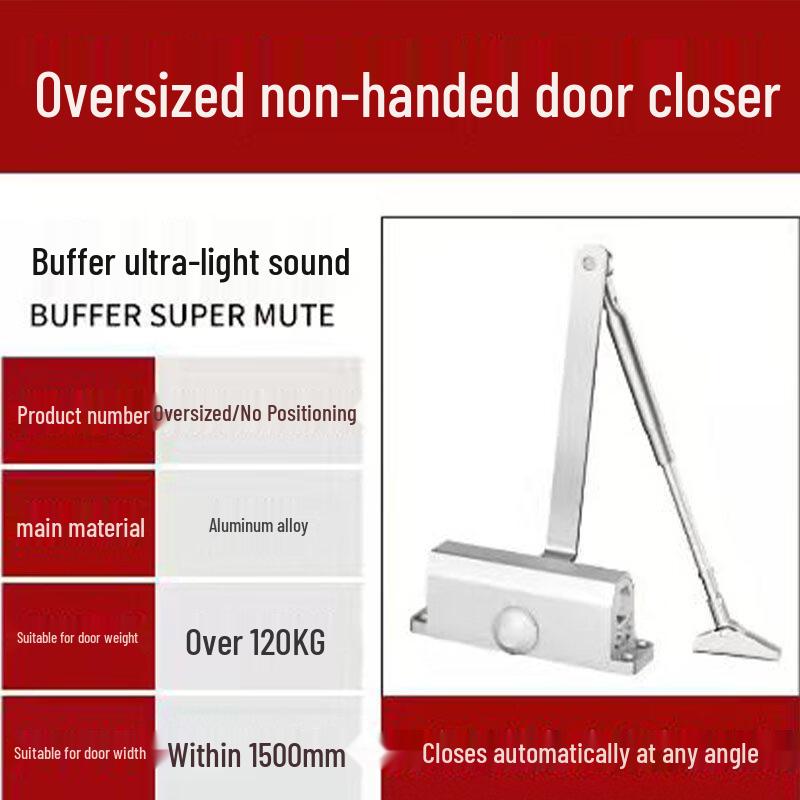 Oversized non-handed door closer

Buffer ultra-light sound

BUFFER SUPER MUTE

| Product number | Oversized/No Positioning |
|---|---|
| main material | Aluminum alloy |
| Suitable for door weight | Over 120KG |
| Suitable for door width | Within 1500mm |

Closes automatically at any angle